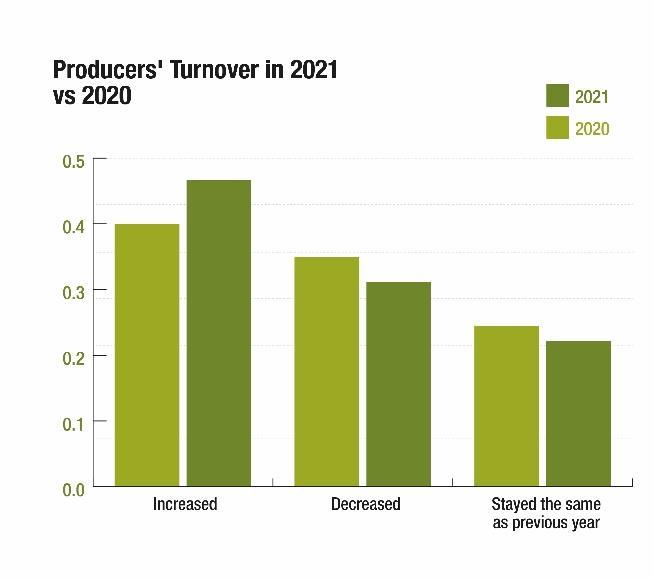 Producers' Turnover in 2021 vs 2020

2021
2020

0.5
0.4
0.3
0.2
0.1
0.0

Increased
Decreased
Stayed the same as previous year